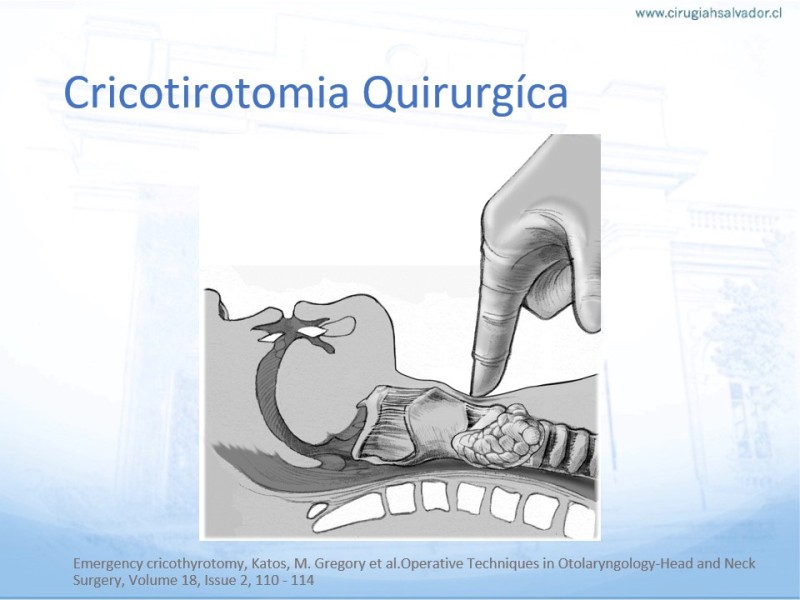 www.cirugiahsalvador.cl

Cricotirotomia Quirurgíca

Emergency cricothyrotomy, Katos, M. Gregory et al.Operative Techniques in Otolaryngology-Head and Neck Surgery, Volume 18, Issue 2, 110 - 114